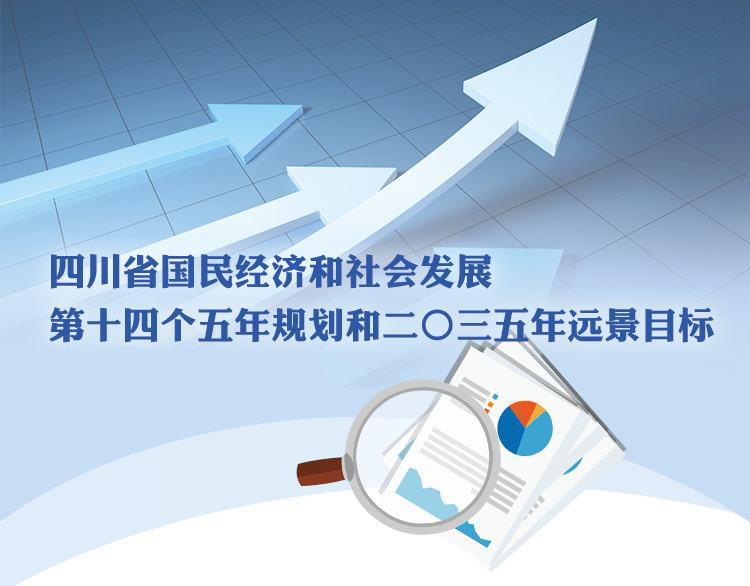 四川省国民经济和社会发展
第十四个五年规划和二〇三五年远景目标